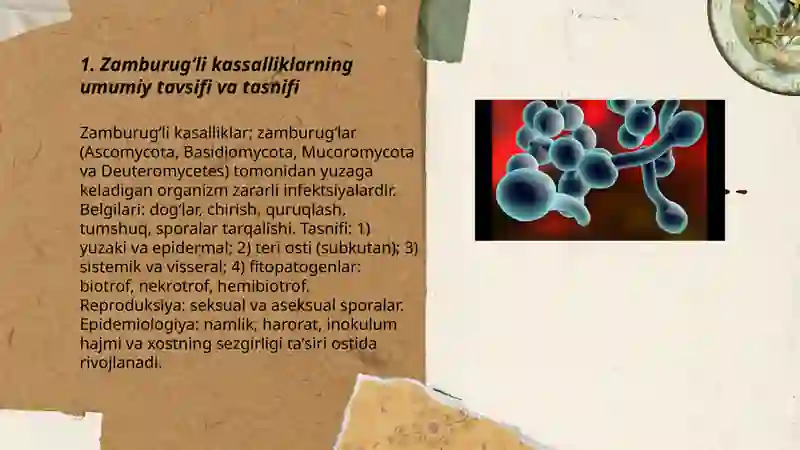 1. Zamburug'li kassalliklarning umumiy tavsifi va tasnifi

Zamburug'li kasalliklar; zamburug'lar (Ascomycota, Basidiomycota, Mucoromycota va Deuteromycetes) tomonidan yuzaga keladigan organizm zararli infektsiyalardir. Belgilari: dog'lar, chirish, quruqlash, tumshuq, sporalar tarqalishi. Tasnifi: 1) yuzaki va epidermal; 2) teri osti (subkutan); 3) sistemik va visseral; 4) fitopatogenlar: biotrof, nekrotrof, hemibiotrof. Reproduksiya: seksual va aseksual sporalar. Epidemiologiya: namlik, harorat, inokulum hajmi va xostning sezgirligi ta'siri ostida rivojlanadi.